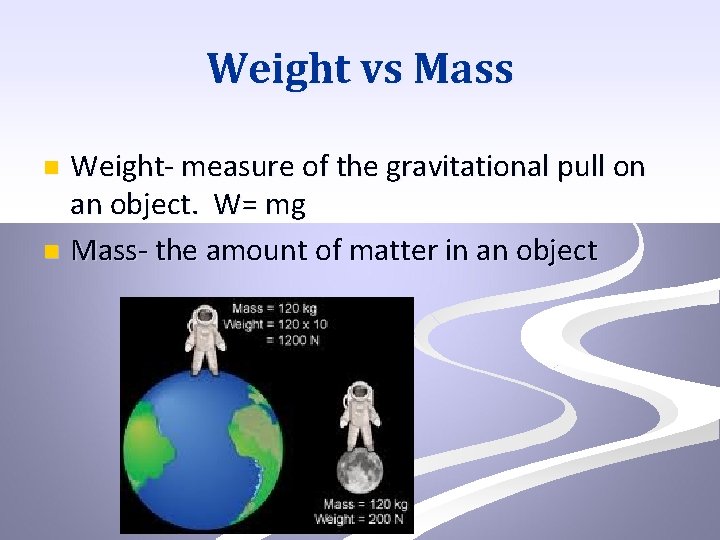 Weight vs Mass

Weight- measure of the gravitational pull on an object. W= mg

Mass- the amount of matter in an object

Mass = 120 kg
Weight = 120 x 10
= 1200 N

Mass = 120 kg
Weight = 200 N